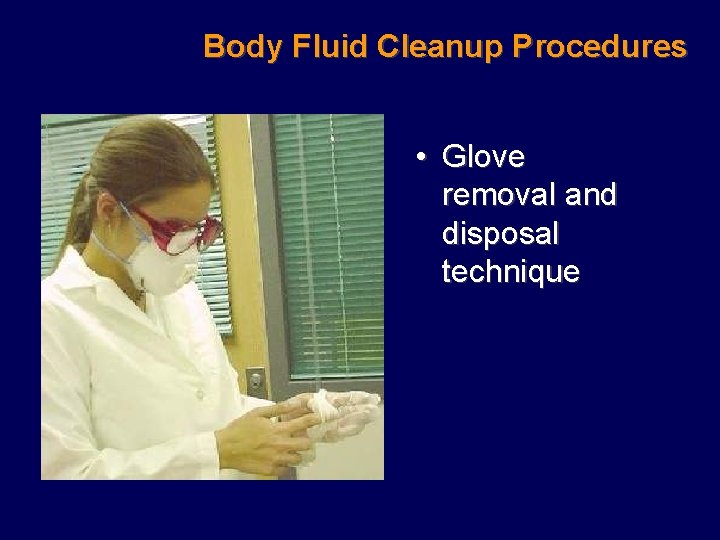 Body Fluid Cleanup Procedures

• Glove removal and disposal technique